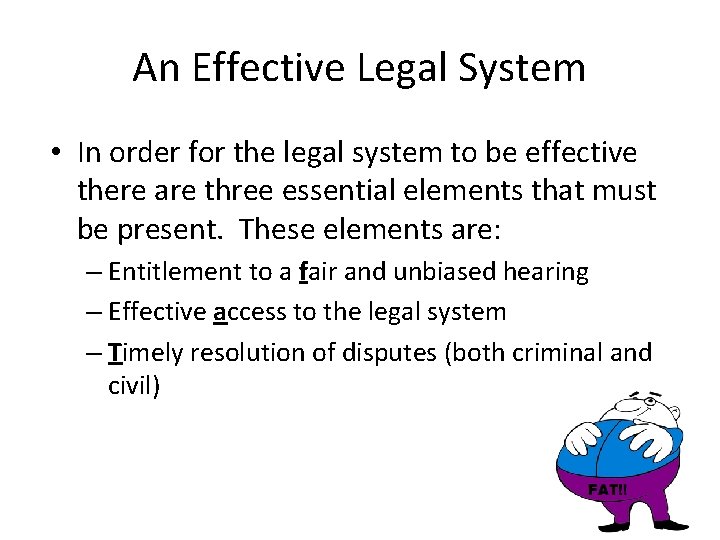 An Effective Legal System

• In order for the legal system to be effective there are three essential elements that must be present. These elements are:
– Entitlement to a fair and unbiased hearing
– Effective access to the legal system
– Timely resolution of disputes (both criminal and civil)

FAT!!